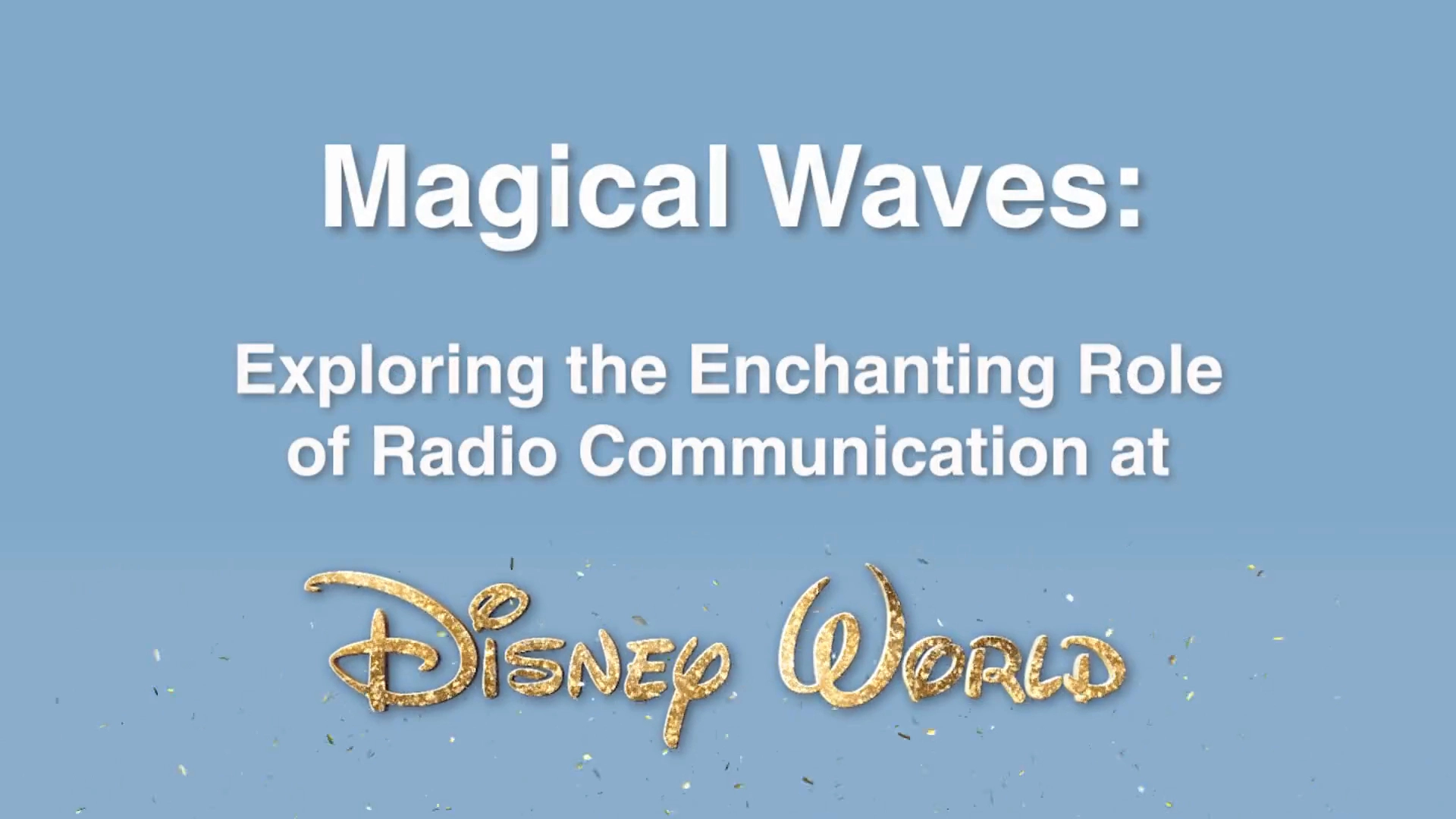 Magical Waves:

Exploring the Enchanting Role of Radio Communication at

Disney World